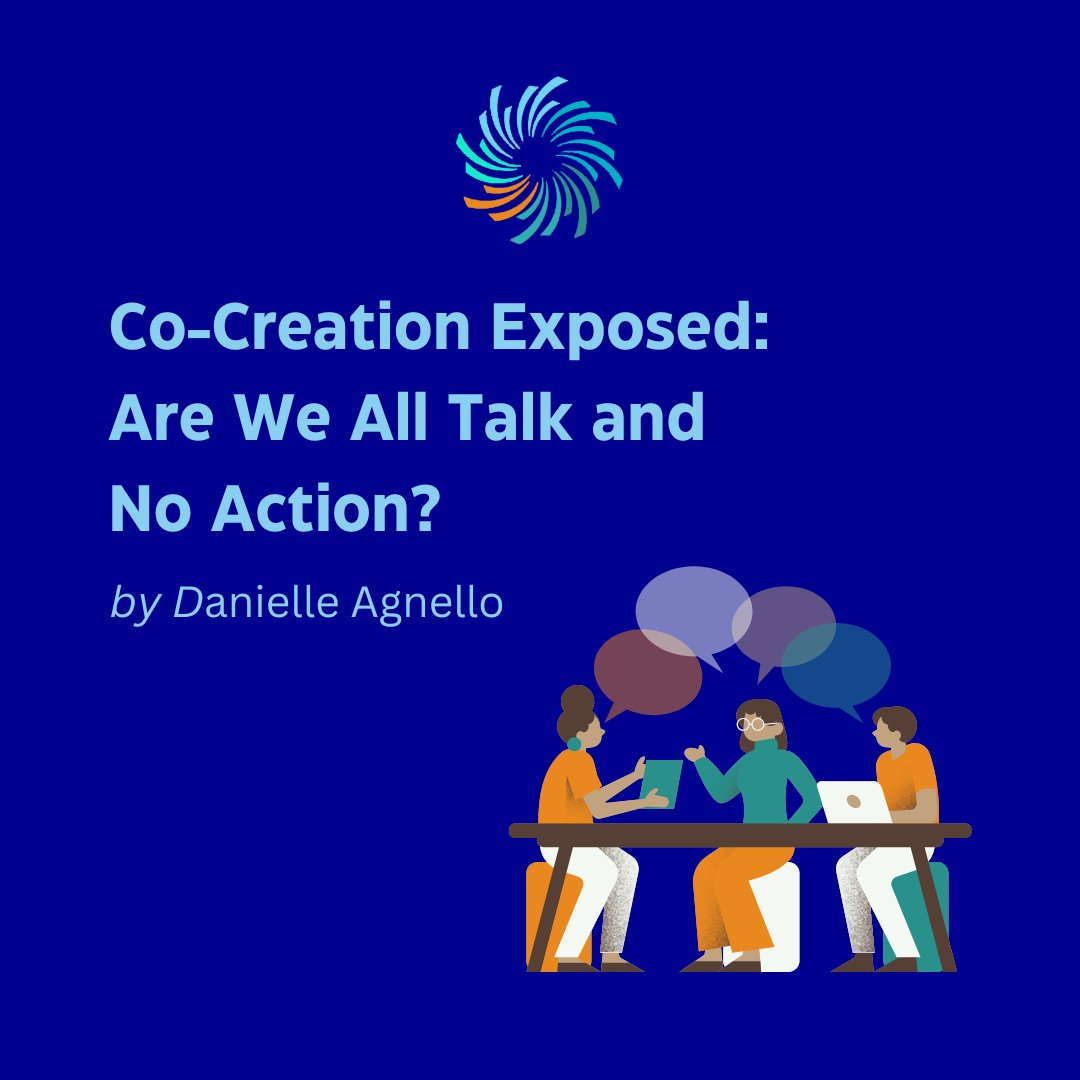 Co-Creation Exposed: Are We All Talk and No Action?

by Danielle Agnello